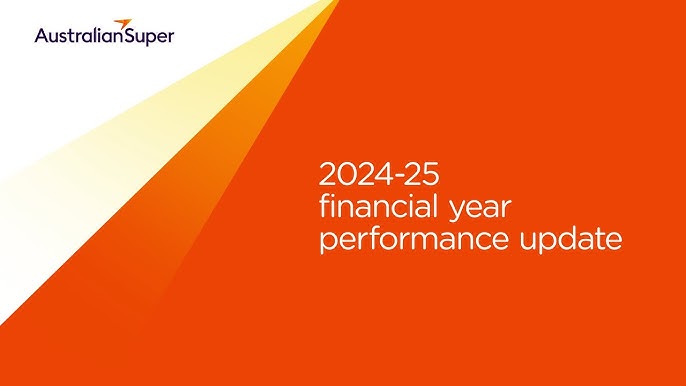 AustralianSuper

2024-25
financial year
performance update